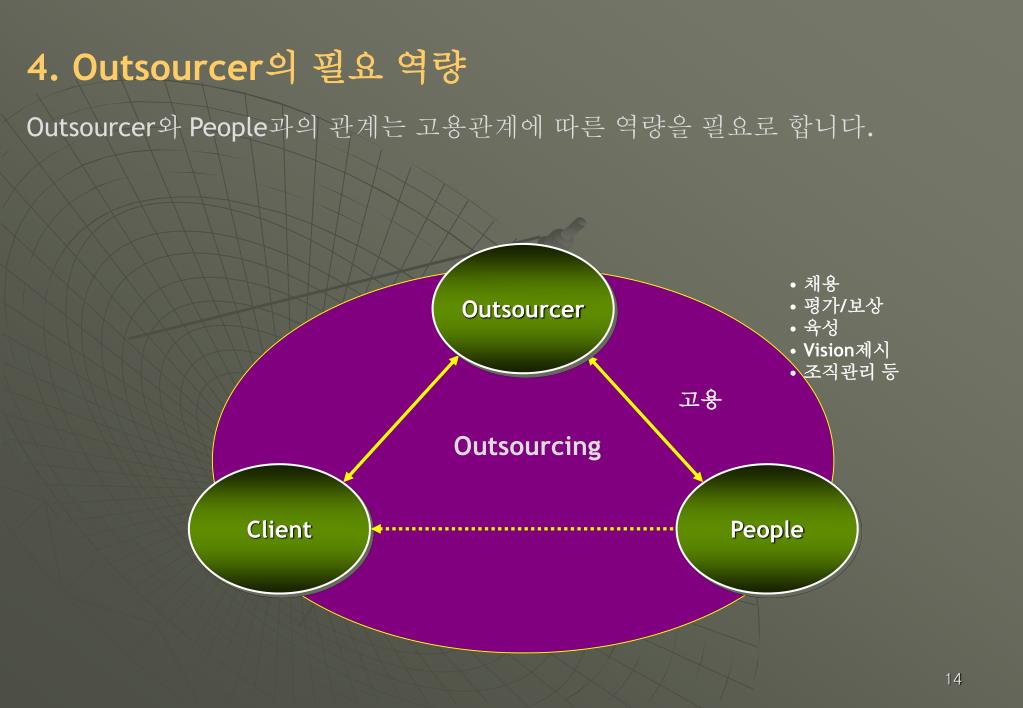 4. Outsourcer의 필요 역량

Outsourcer와 People과의 관계는 고용관계에 따른 역량을 필요로 합니다.

Outsourcer

• 채용
• 평가/보상
• 육성
• Vision제시
• 조직관리 등

고용

Outsourcing

Client

People

14